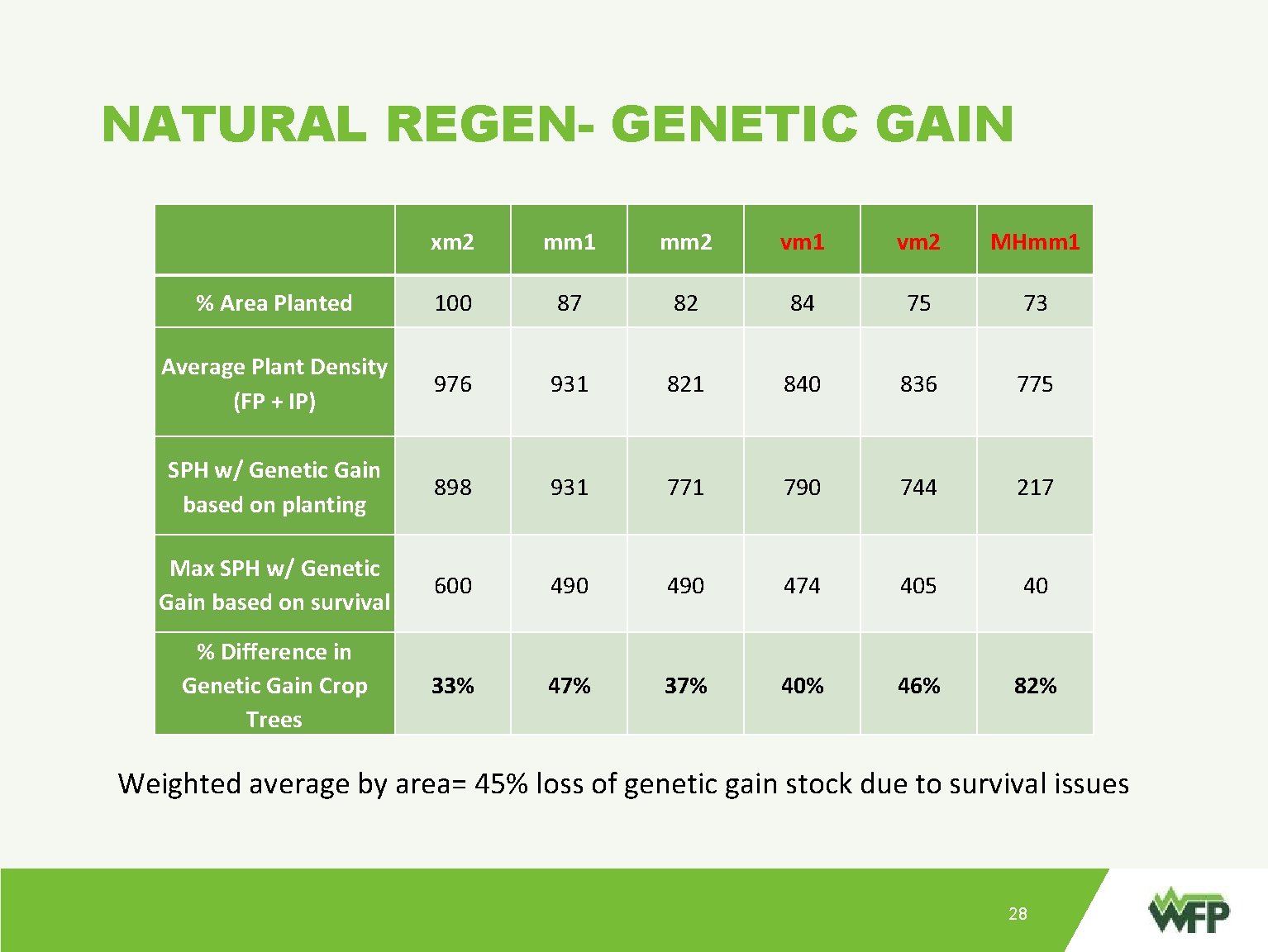 NATURAL REGEN- GENETIC GAIN

| | xm2 | mm1 | mm2 | vm1 | vm2 | MHmm1 |
|---|---|---|---|---|---|---|
| % Area Planted | 100 | 87 | 82 | 84 | 75 | 73 |
| Average Plant Density (FP + IP) | 976 | 931 | 821 | 840 | 836 | 775 |
| SPH w/ Genetic Gain based on planting | 898 | 931 | 771 | 790 | 744 | 217 |
| Max SPH w/ Genetic Gain based on survival | 600 | 490 | 490 | 474 | 405 | 40 |
| % Difference in Genetic Gain Crop Trees | 33% | 47% | 37% | 40% | 46% | 82% |

Weighted average by area= 45% loss of genetic gain stock due to survival issues

28

WFP